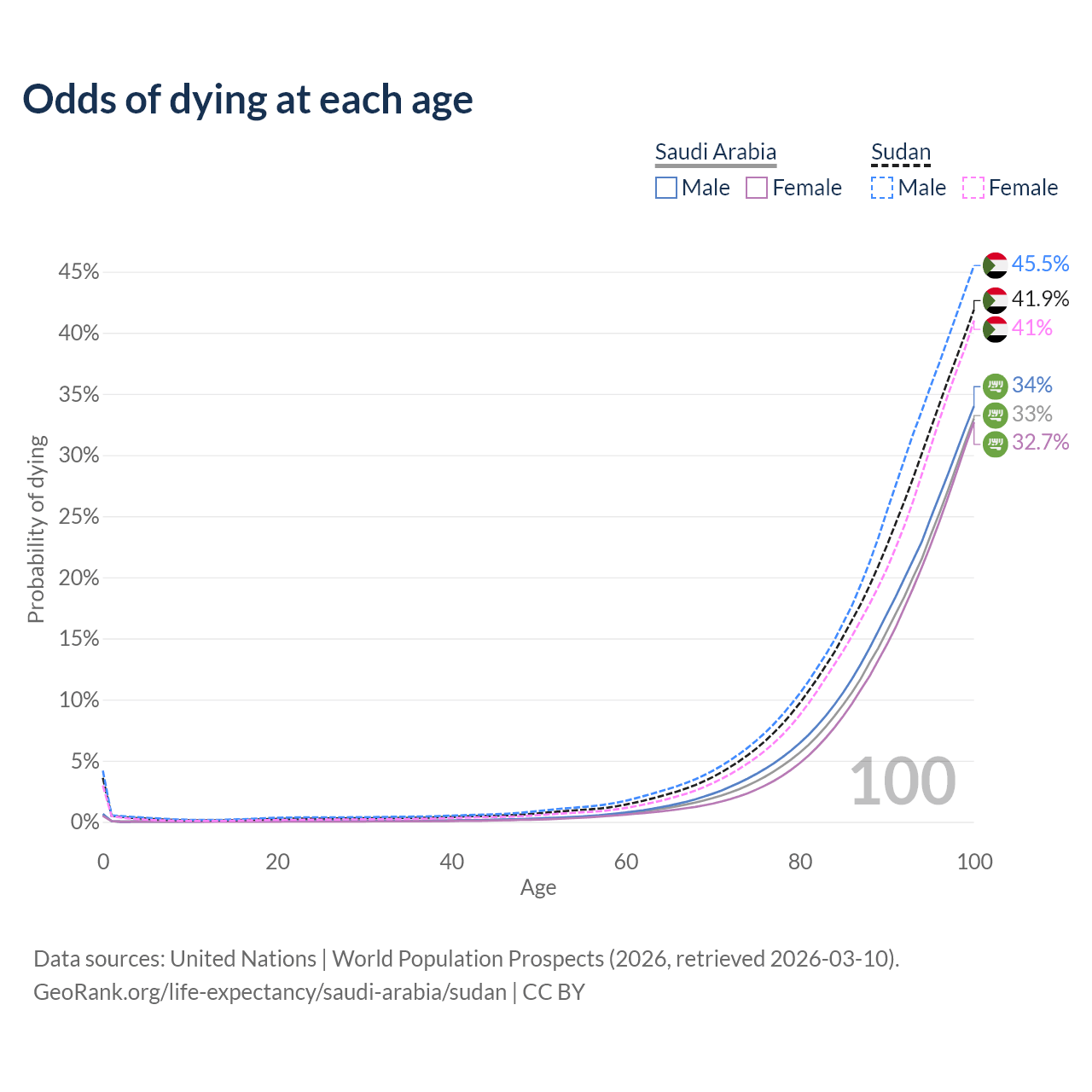 Odds of dying at each age

Saudi Arabia
Male Female

Sudan
Male Female

Probability of dying

45%
40%
35%
30%
25%
20%
15%
10%
5%
0%

45.5%
41.9%
41%
34%
33%
32.7%

100

0
20
40
60
80
100
Age

Data sources: United Nations | World Population Prospects (2026, retrieved 2026-03-10).
GeoRank.org/life-expectancy/saudi-arabia/sudan | CC BY